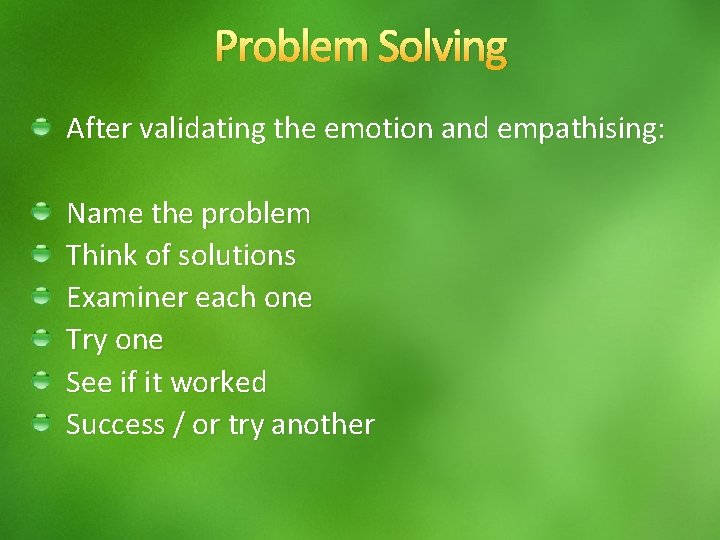 Problem Solving

After validating the emotion and empathising:

Name the problem
Think of solutions
Examiner each one
Try one
See if it worked
Success / or try another